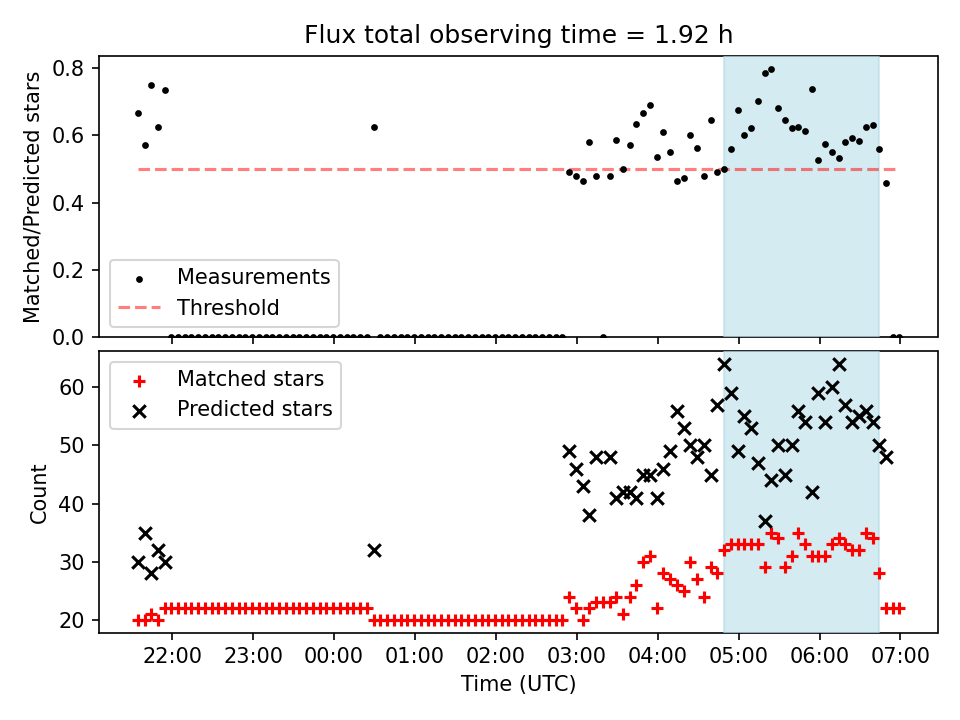 Flux total observing time = 1.92 h

Matched/Predicted stars

0.8
0.6
0.4
0.2
0.0

Measurements
Threshold

Matched stars
Predicted stars

Count

60
50
40
30
20

22:00 23:00 00:00 01:00 02:00 03:00 04:00 05:00 06:00 07:00

Time (UTC)